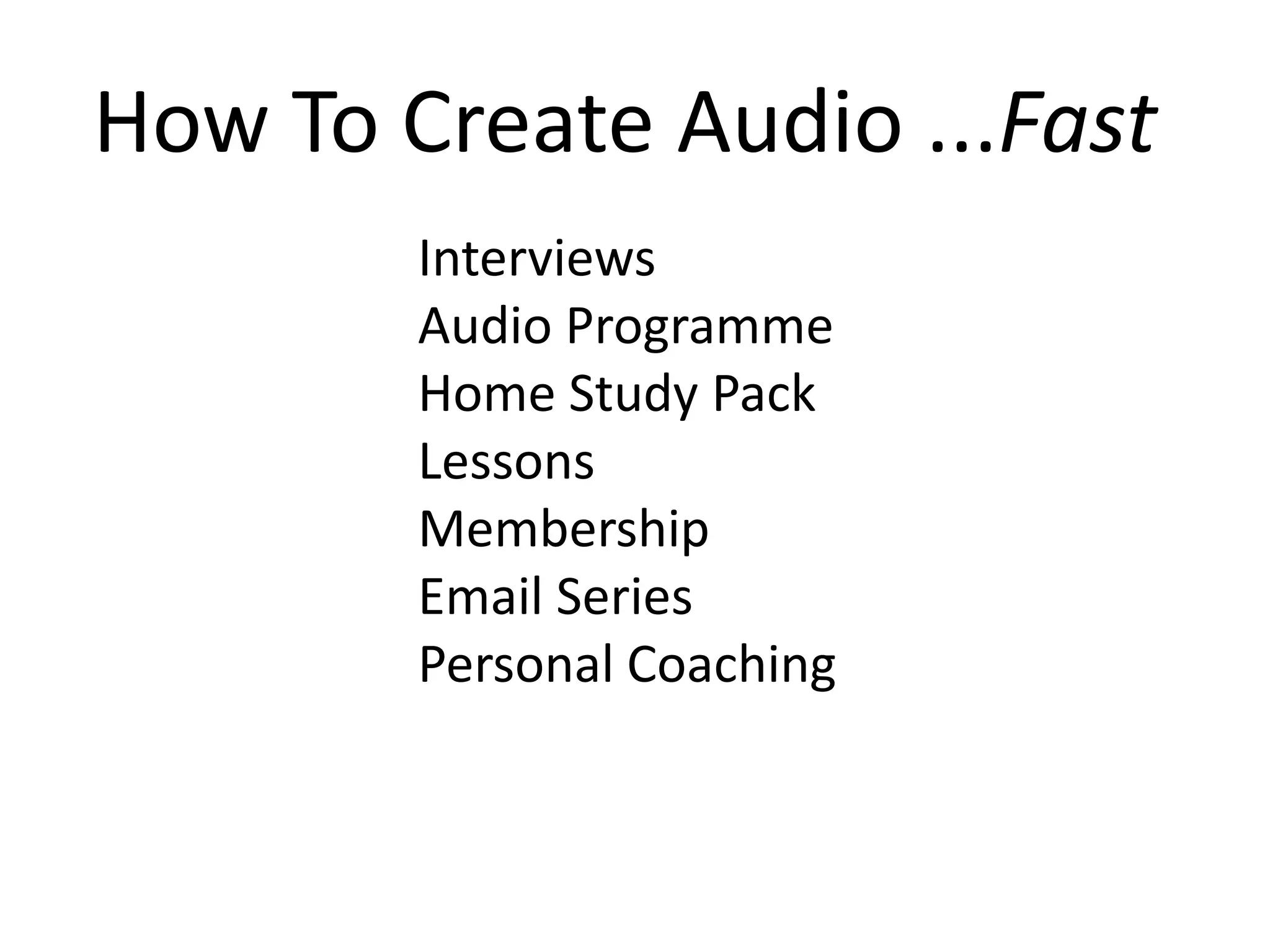 How To Create Audio ...Fast

Interviews
Audio Programme
Home Study Pack
Lessons
Membership
Email Series
Personal Coaching